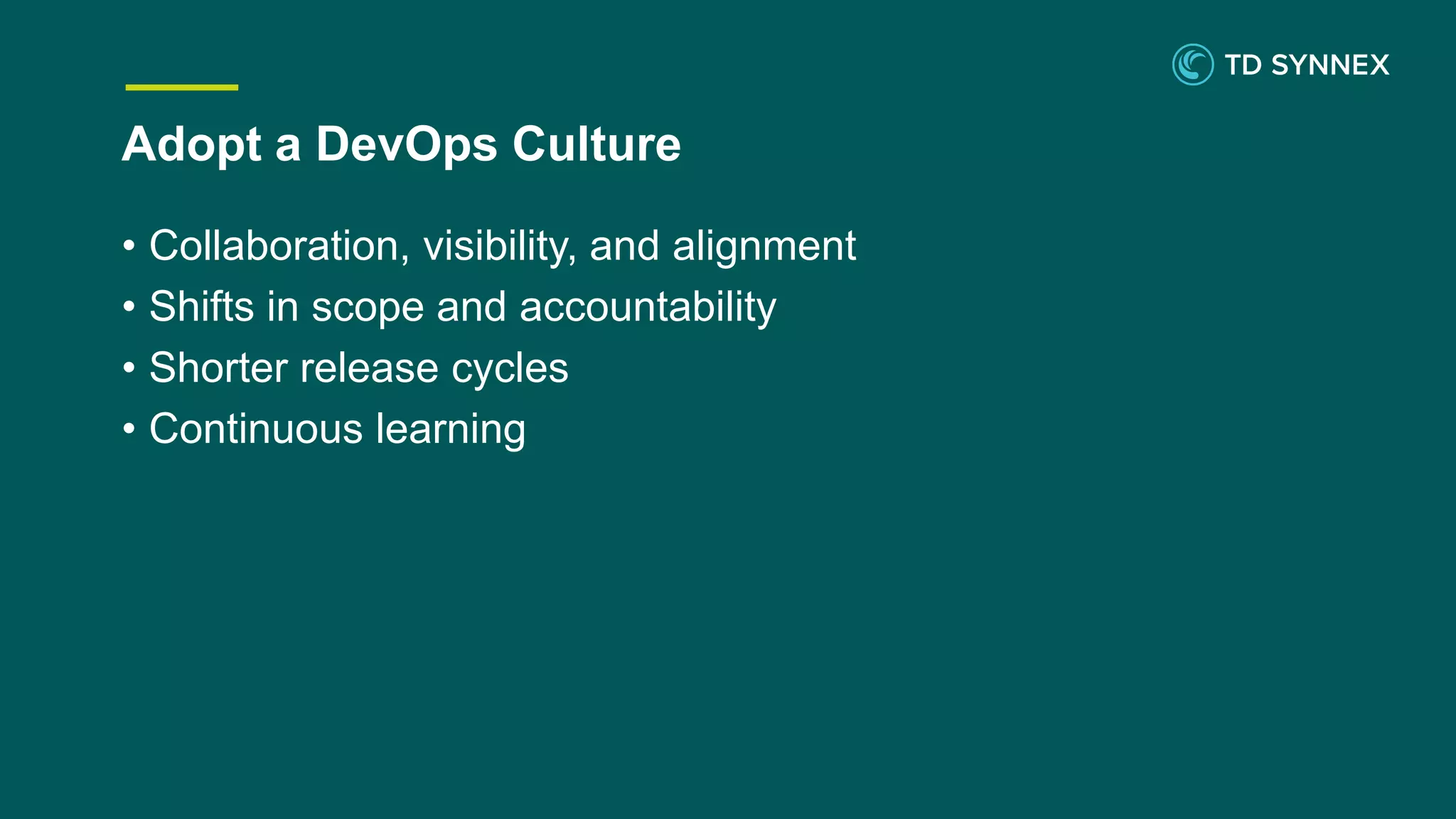 TD SYNNEX

Adopt a DevOps Culture

• Collaboration, visibility, and alignment
• Shifts in scope and accountability
• Shorter release cycles
• Continuous learning